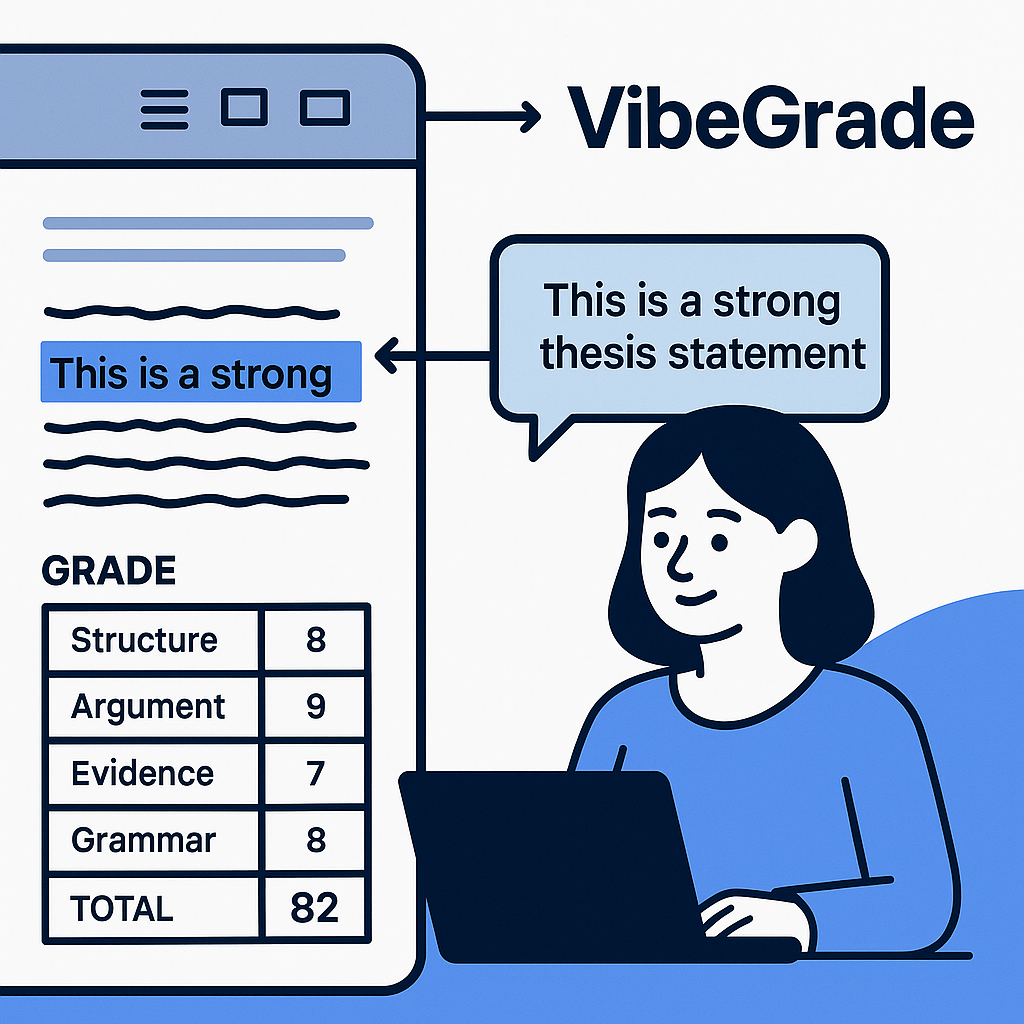 VibeGrade

This is a strong

This is a strong thesis statement

GRADE

| Structure | 8 |
|---|---|
| Argument | 9 |
| Evidence | 7 |
| Grammar | 8 |
| TOTAL | 82 |